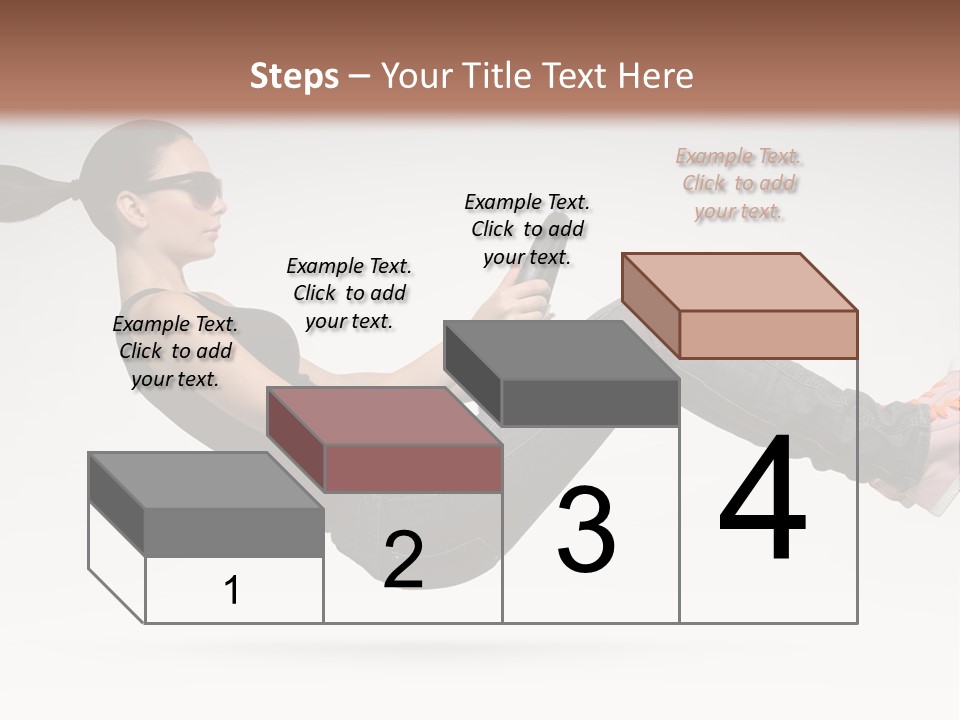 Steps – Your Title Text Here

Example Text. Click to add your text.

Example Text. Click to add your text.

Example Text. Click to add your text.

Example Text. Click to add your text.

1

2

3

4